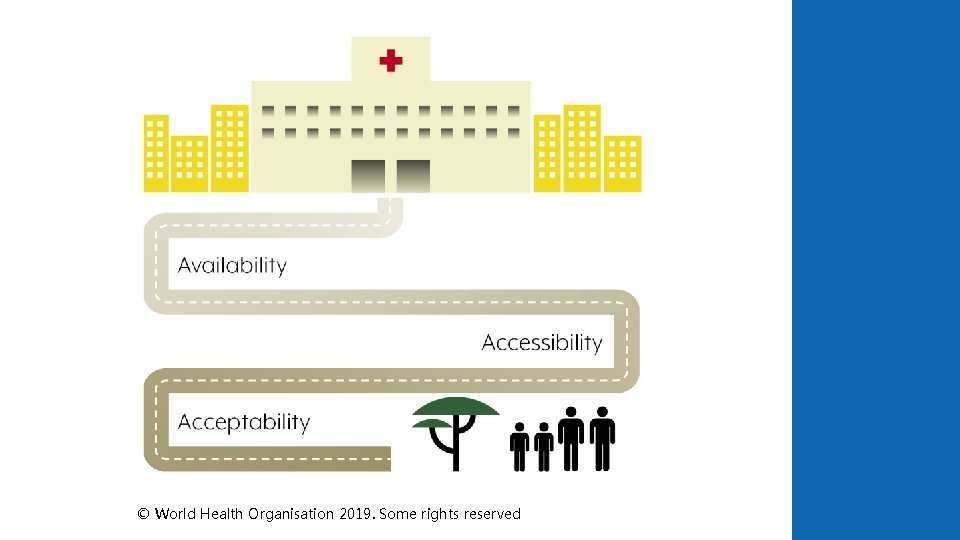 Availability

Accessibility

Acceptability

© World Health Organisation 2019. Some rights reserved